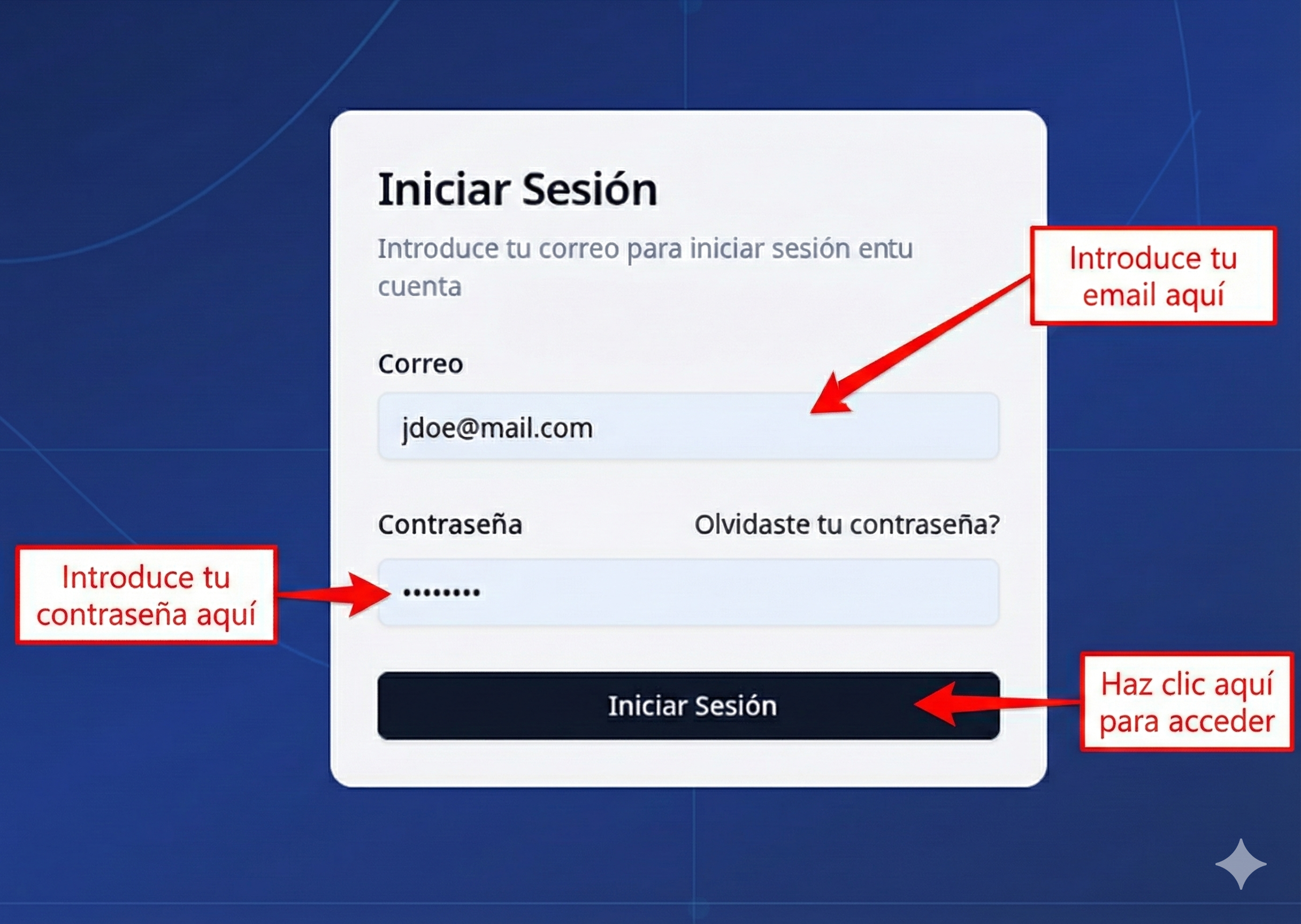 Iniciar Sesión

Introduce tu correo para iniciar sesión entu cuenta

Introduce tu email aquí

Correo

jdoe@mail.com

Contraseña

Olvidaste tu contraseña?

Introduce tu contraseña aquí

••••••••

Iniciar Sesión

Haz clic aquí para acceder